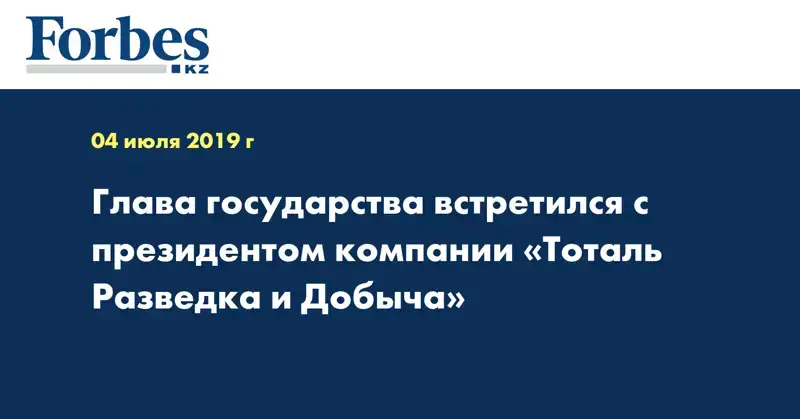 Forbes
KZ

04 июля 2019 г

Глава государства встретился с президентом компании «Тоталь Разведка и Добыча»